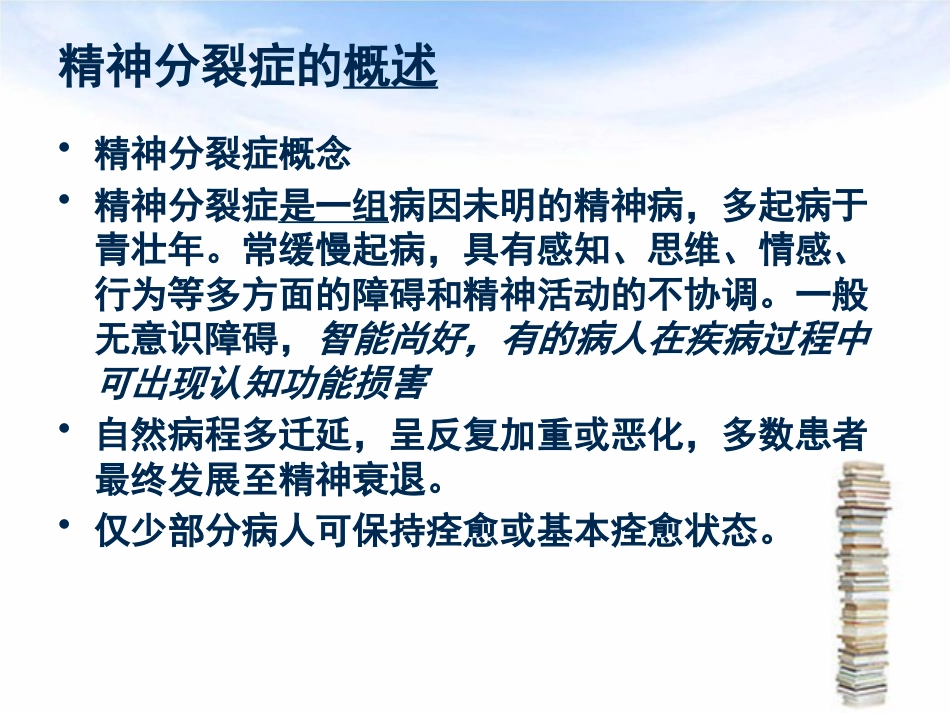 精神分裂症的概述

• 精神分裂症概念

• 精神分裂症是一组病因未明的精神病，多起病于青壮年。常缓慢起病，具有感知、思维、情感、行为等多方面的障碍和精神活动的不协调。一般无意识障碍，智能尚好，有的病人在疾病过程中可出现认知功能损害

• 自然病程多迁延，呈反复加重或恶化，多数患者最终发展至精神衰退。

• 仅少部分病人可保持痊愈或基本痊愈状态。